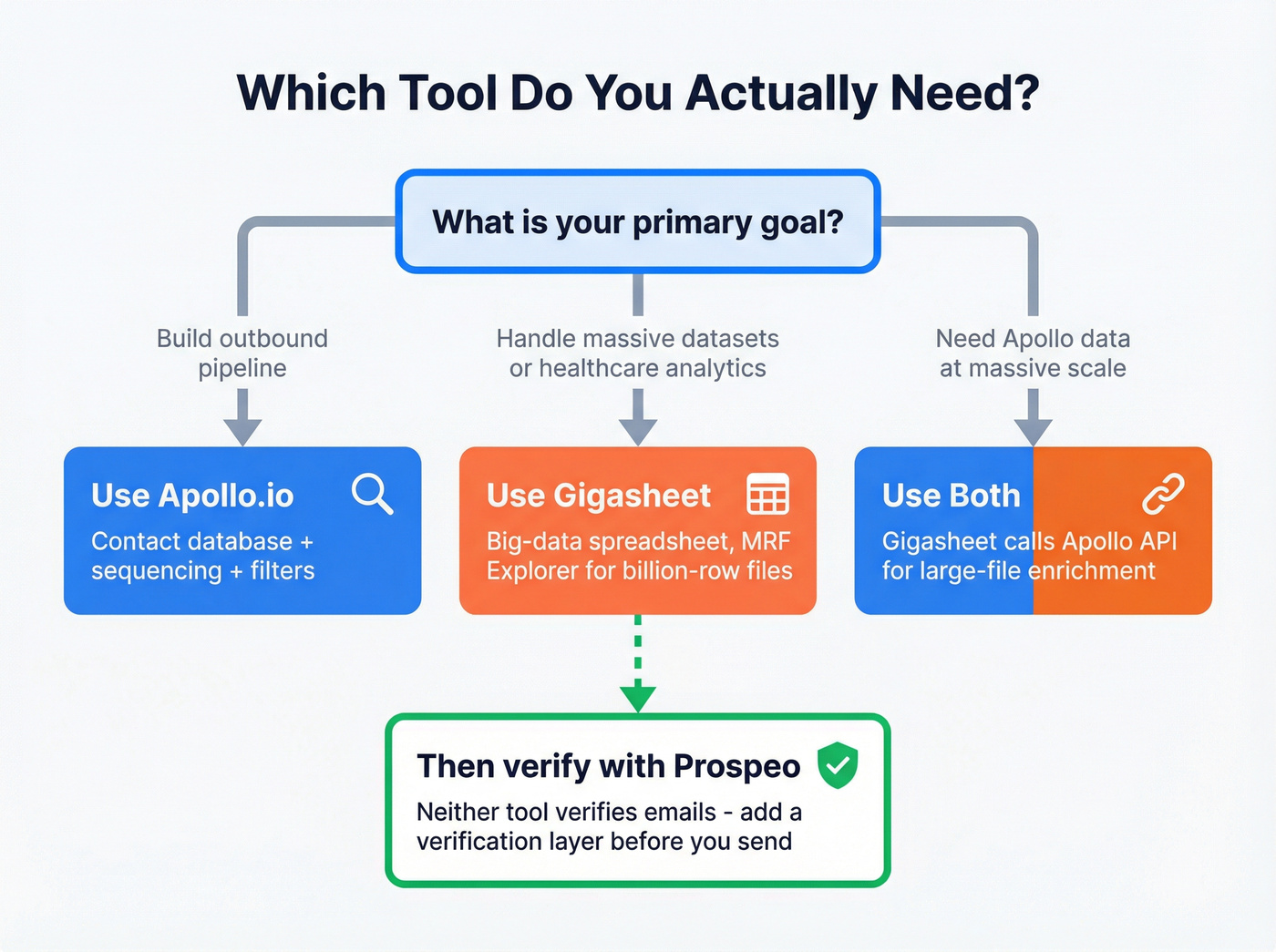 Which Tool Do You Actually Need?

What is your primary goal?

Build outbound pipeline

Handle massive datasets or healthcare analytics

Need Apollo data at massive scale

Use Apollo.io

Contact database + sequencing + filters

Use Gigasheet

Big-data spreadsheet, MRF Explorer for billion-row files

Use Both

Gigasheet calls Apollo API for large-file enrichment

Then verify with Prospeo

Neither tool verifies emails - add a verification layer before you send